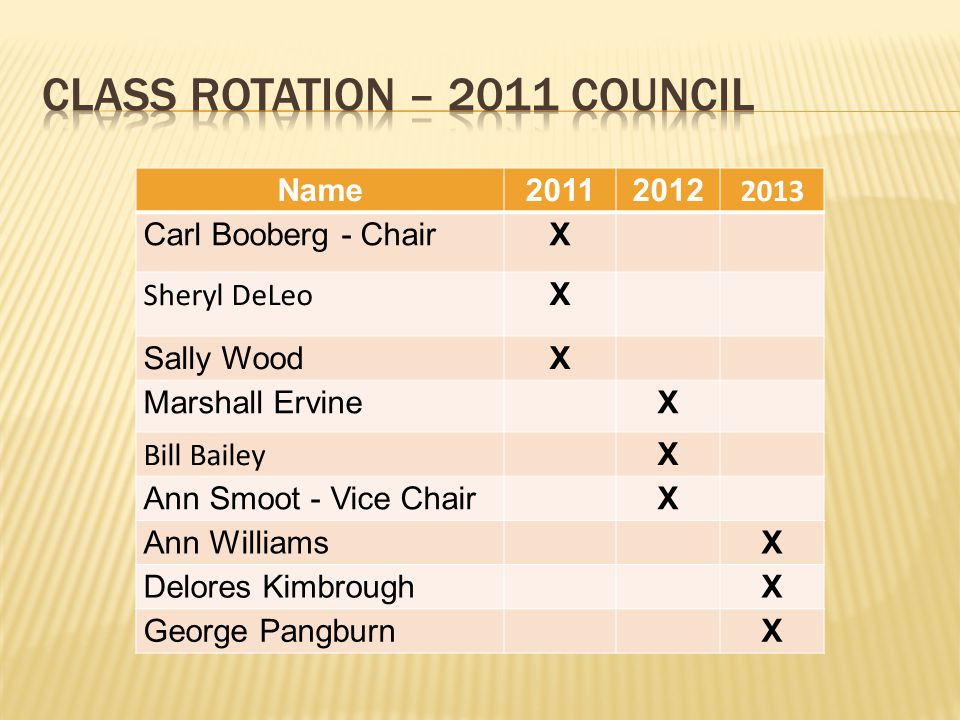 CLASS ROTATION – 2011 COUNCIL

| Name | 2011 | 2012 | 2013 |
|---|---|---|---|
| Carl Booberg - Chair | X | | |
| Sheryl DeLeo | X | | |
| Sally Wood | X | | |
| Marshall Ervine | | X | |
| Bill Bailey | | X | |
| Ann Smoot - Vice Chair | | X | |
| Ann Williams | | | X |
| Delores Kimbrough | | | X |
| George Pangburn | | | X |